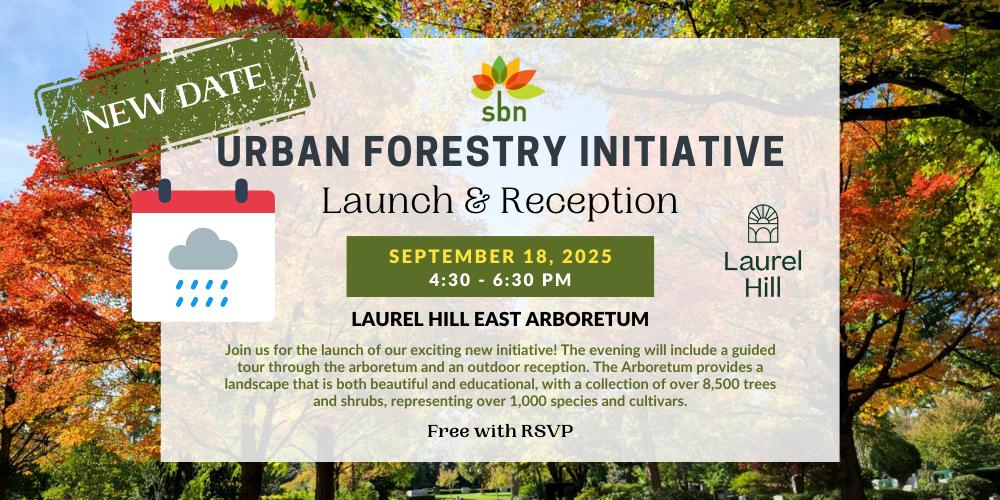 NEW DATE

sbn

URBAN FORESTRY INITIATIVE

Launch & Reception

SEPTEMBER 18, 2025
4:30 - 6:30 PM

Laurel Hill

LAUREL HILL EAST ARBORETUM

Join us for the launch of our exciting new initiative! The evening will include a guided tour through the arboretum and an outdoor reception. The Arboretum provides a landscape that is both beautiful and educational, with a collection of over 8,500 trees and shrubs, representing over 1,000 species and cultivars.

Free with RSVP